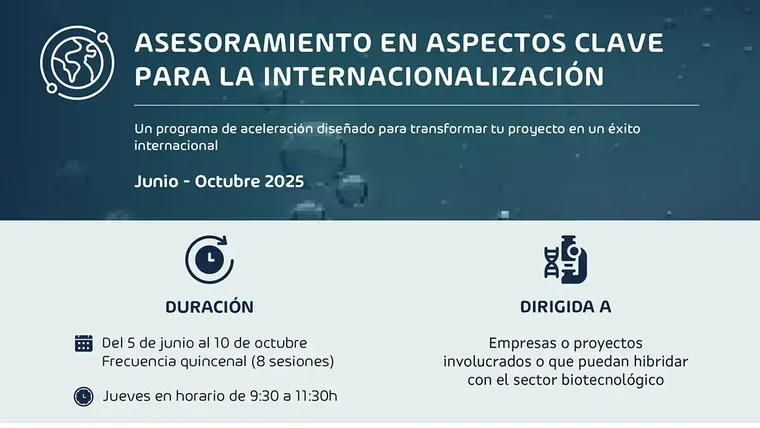 ASESORAMIENTO EN ASPECTOS CLAVE PARA LA INTERNACIONALIZACIÓN

Un programa de aceleración diseñado para transformar tu proyecto en un éxito internacional

Junio - Octubre 2025

DURACIÓN

Del 5 de junio al 10 de octubre
Frecuencia quincenal (8 sesiones)

Jueves en horario de 9:30 a 11:30h

DIRIGIDA A

Empresas o proyectos involucrados o que puedan hibridar con el sector biotecnológico